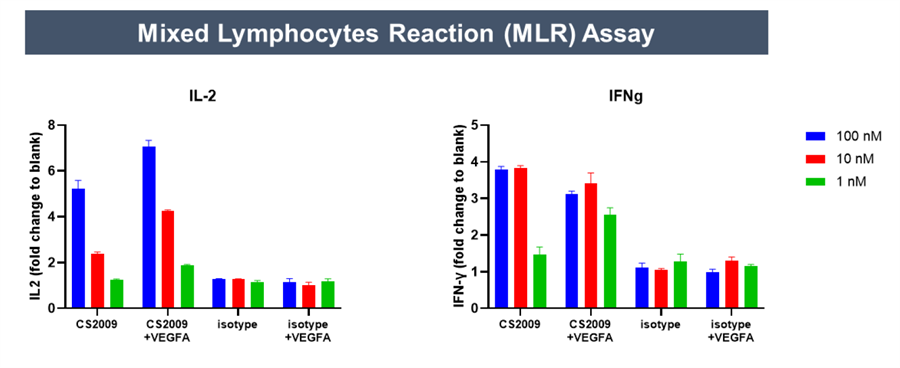 Mixed Lymphocytes Reaction (MLR) Assay

IL-2

IL2 (fold change to blank)

8
6
4
2
0

CS2009
CS2009 +VEGFA
isotype
isotype +VEGFA

IFNg

IFN-γ (fold change to blank)

5
4
3
2
1
0

CS2009
CS2009 +VEGFA
isotype
isotype +VEGFA

100 nM
10 nM
1 nM